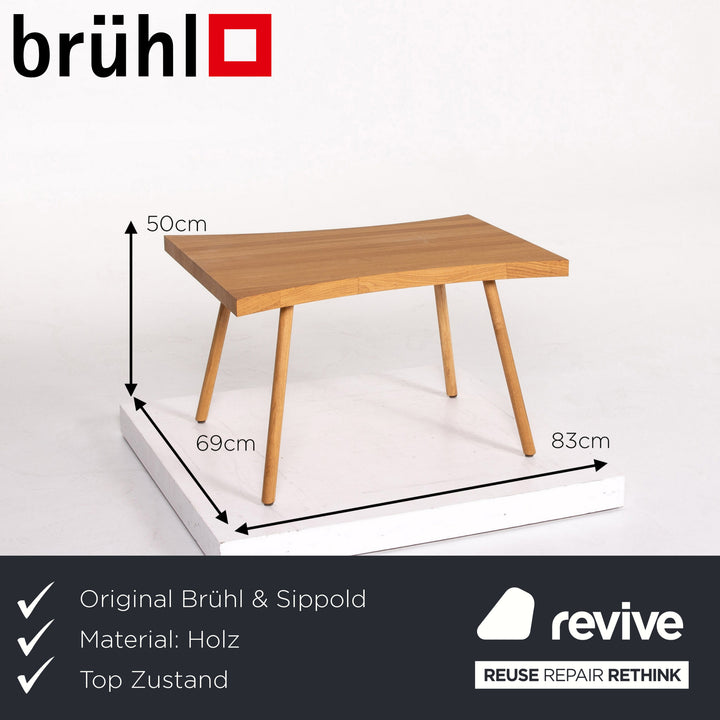 brühl

50cm

69cm

83cm

Original Brühl & Sippold
Material: Holz
Top Zustand

revive

REUSE REPAIR RETHINK